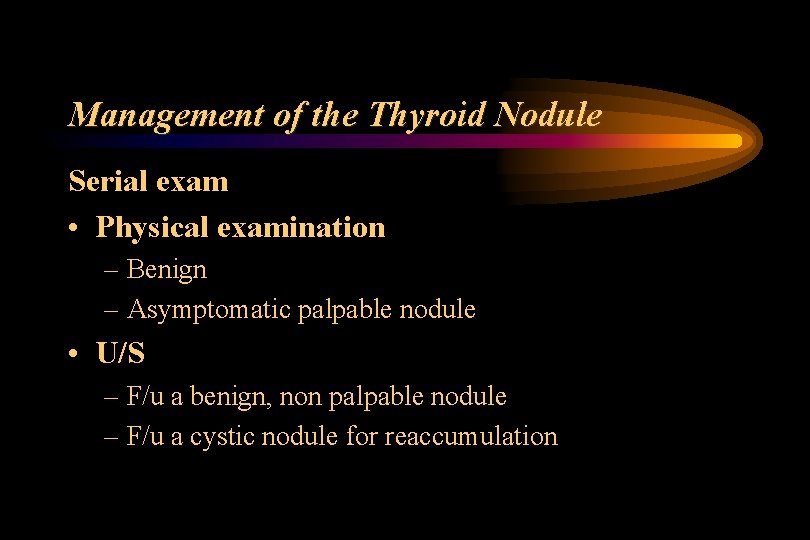 Management of the Thyroid Nodule

Serial exam

• Physical examination
– Benign
– Asymptomatic palpable nodule

• U/S
– F/u a benign, non palpable nodule
– F/u a cystic nodule for reaccumulation